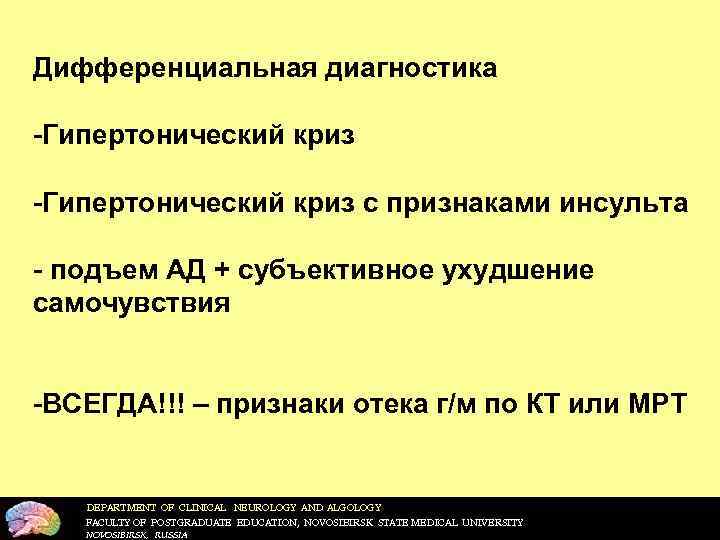 Дифференциальная диагностика

-Гипертонический криз

-Гипертонический криз с признаками инсульта

- подъем АД + субъективное ухудшение самочувствия

-ВСЕГДА!!! – признаки отека г/м по КТ или МРТ

DEPARTMENT OF CLINICAL NEUROLOGY AND ALGOLOGY
FACULTY OF POSTGRADUATE EDUCATION, NOVOSIBIRSK STATE MEDICAL UNIVERSITY
NOVOSIBIRSK, RUSSIA